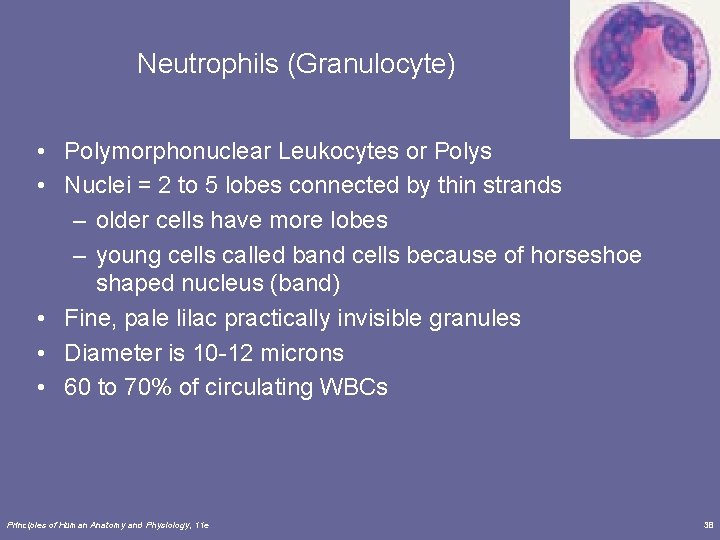 Neutrophils (Granulocyte)

• Polymorphonuclear Leukocytes or Polys
• Nuclei = 2 to 5 lobes connected by thin strands
  – older cells have more lobes
  – young cells called band cells because of horseshoe shaped nucleus (band)
• Fine, pale lilac practically invisible granules
• Diameter is 10-12 microns
• 60 to 70% of circulating WBCs

Principles of Human Anatomy and Physiology, 11e

38